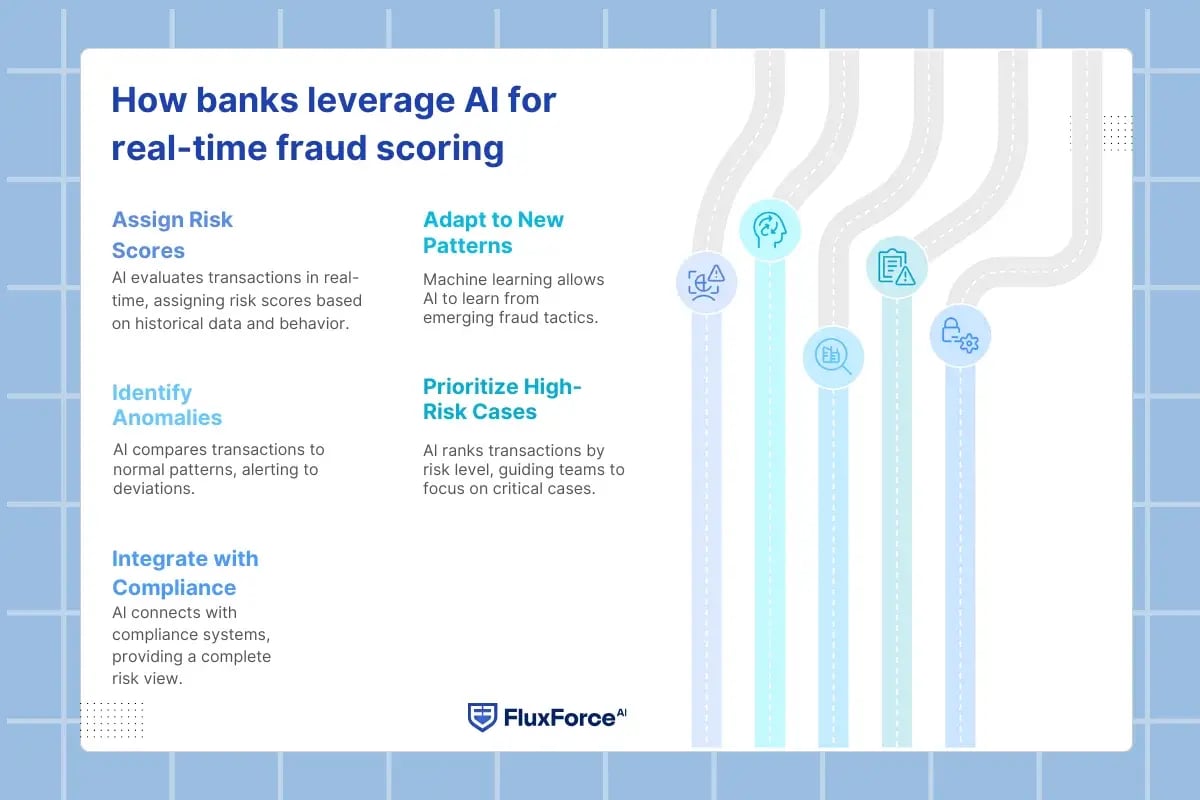 How banks leverage AI for real-time fraud scoring

Assign Risk Scores

AI evaluates transactions in real-time, assigning risk scores based on historical data and behavior.

Identify Anomalies

AI compares transactions to normal patterns, alerting to deviations.

Integrate with Compliance

AI connects with compliance systems, providing a complete risk view.

Adapt to New Patterns

Machine learning allows AI to learn from emerging fraud tactics.

Prioritize High-Risk Cases

AI ranks transactions by risk level, guiding teams to focus on critical cases.

FluxForce AI